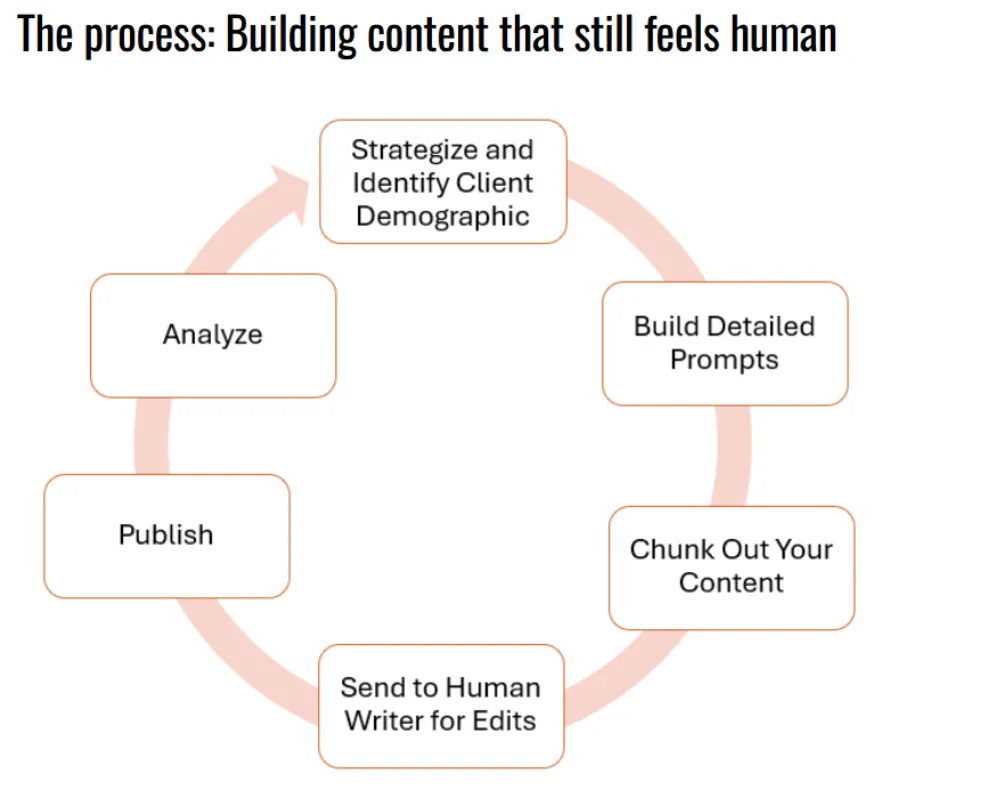 The process: Building content that still feels human

Strategize and Identify Client Demographic

Build Detailed Prompts

Chunk Out Your Content

Send to Human Writer for Edits

Publish

Analyze